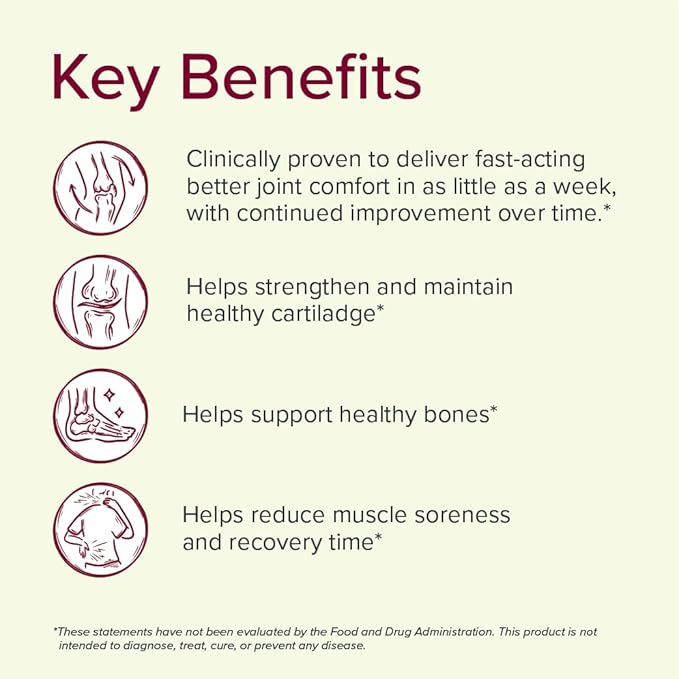 Key Benefits

Clinically proven to deliver fast-acting better joint comfort in as little as a week, with continued improvement over time.*

Helps strengthen and maintain healthy cartiladge*

Helps support healthy bones*

Helps reduce muscle soreness and recovery time*

*These statements have not been evaluated by the Food and Drug Administration. This product is not intended to diagnose, treat, cure, or prevent any disease.